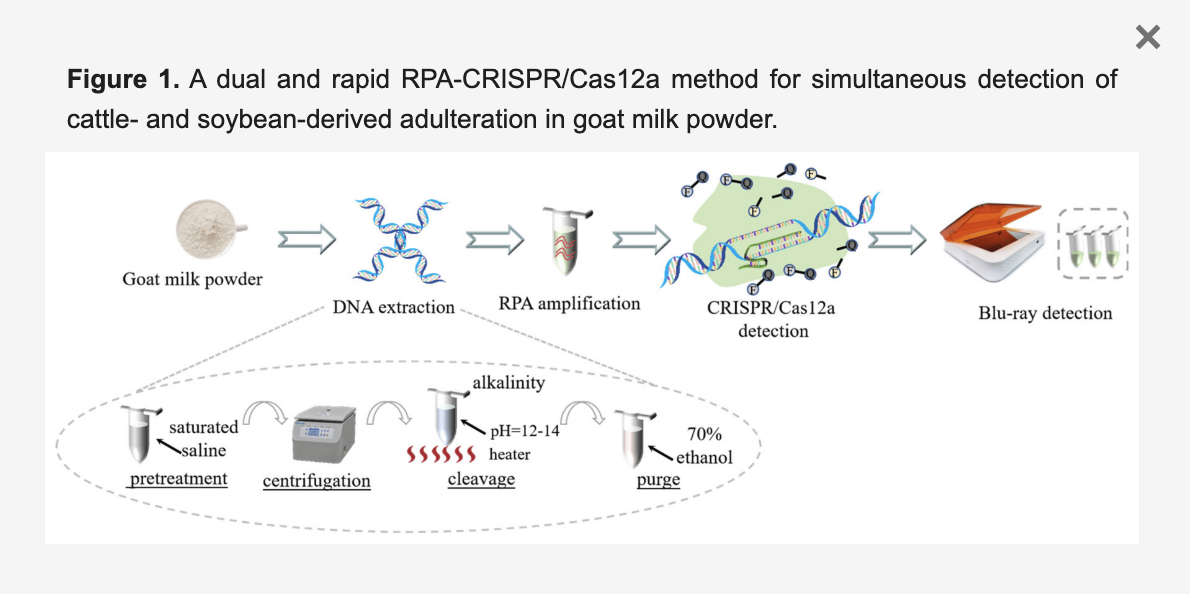 ×

**Figure 1.** A dual and rapid RPA-CRISPR/Cas12a method for simultaneous detection of cattle- and soybean-derived adulteration in goat milk powder.

Goat milk powder

DNA extraction

RPA amplification

CRISPR/Cas12a detection

Blu-ray detection

saturated saline

pretreatment

centrifugation

alkalinity

pH=12-14

heater

cleavage

70% ethanol

purge